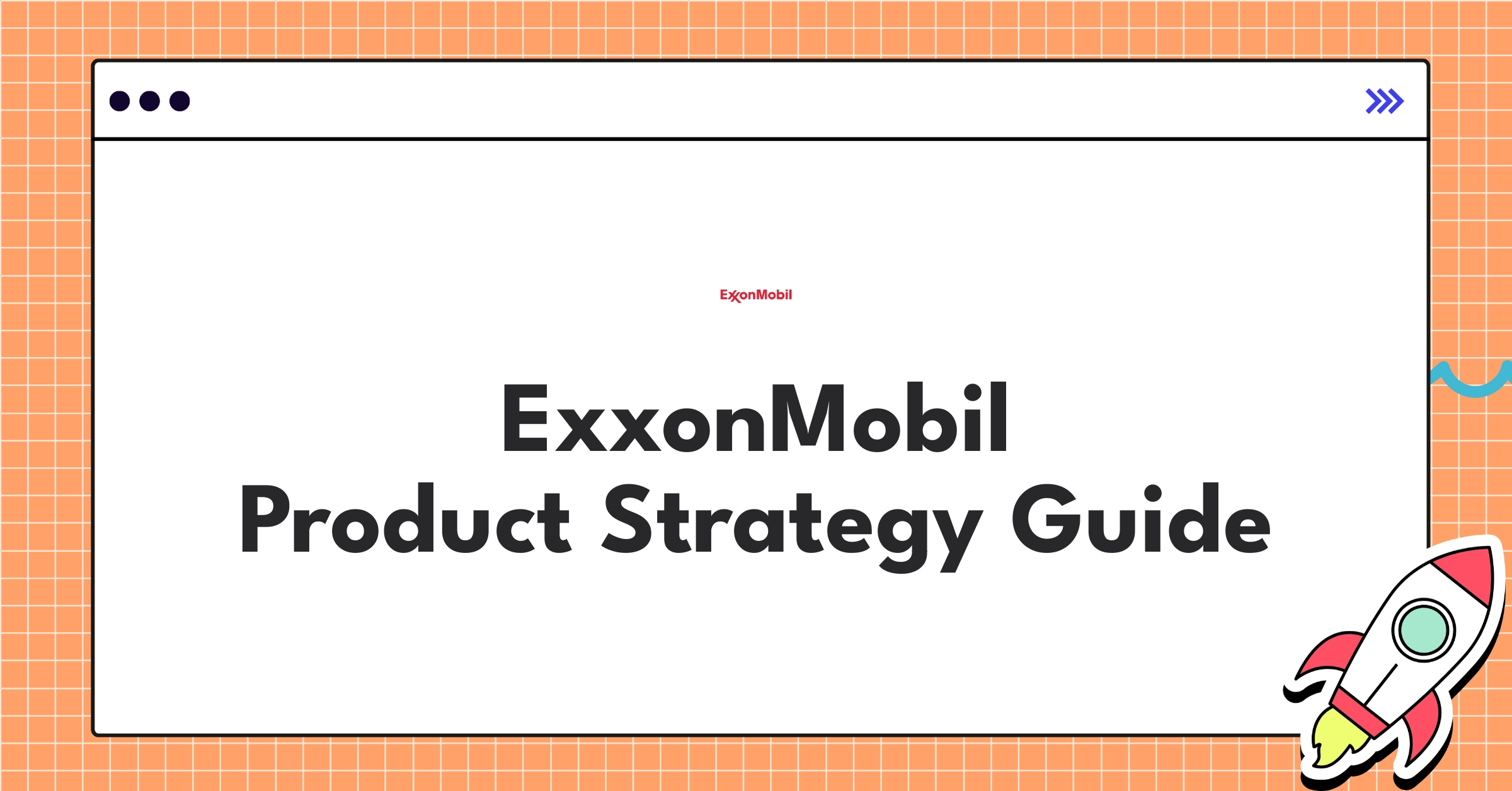 ExxonMobil

ExxonMobil
Product Strategy Guide